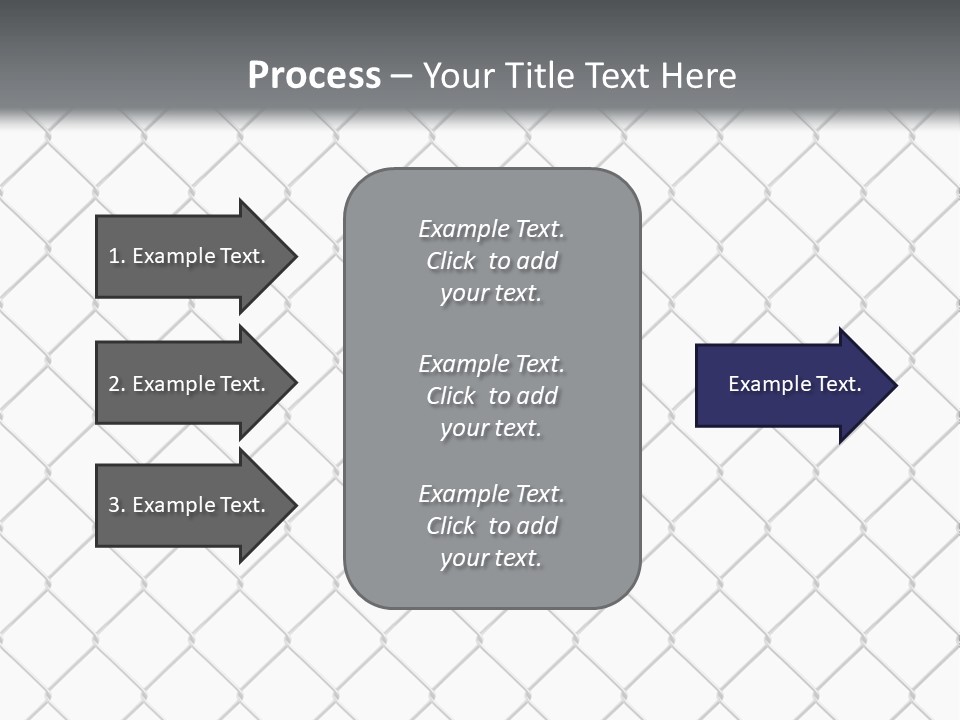 Process – Your Title Text Here

1. Example Text.

2. Example Text.

3. Example Text.

Example Text. Click to add your text.

Example Text. Click to add your text.

Example Text. Click to add your text.

Example Text.